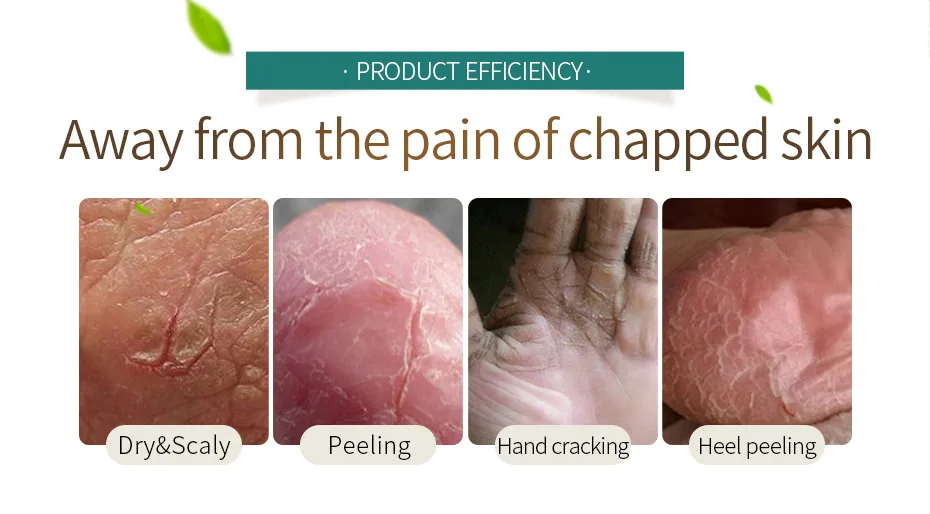 · PRODUCT EFFICIENCY ·

Away from the pain of chapped skin

Dry&Scaly

Peeling

Hand cracking

Heel peeling